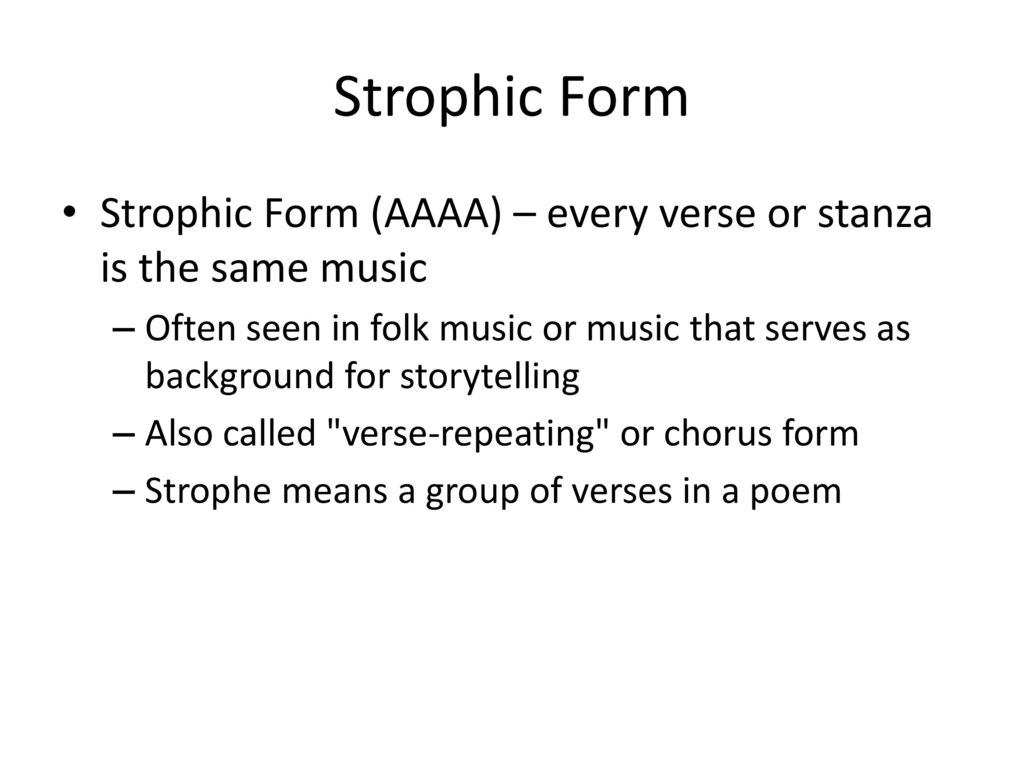 Strophic Form

• Strophic Form (AAAA) – every verse or stanza is the same music
– Often seen in folk music or music that serves as background for storytelling
– Also called "verse-repeating" or chorus form
– Strophe means a group of verses in a poem